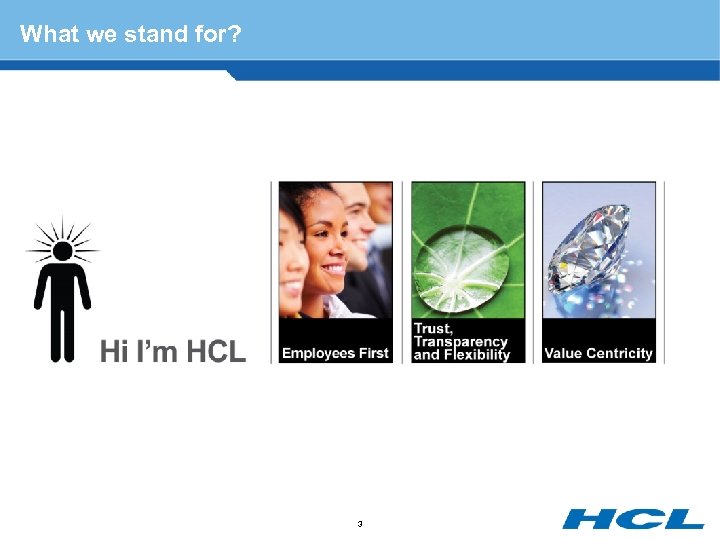 What we stand for?

Hi I'm HCL

Employees First

Trust, Transparency and Flexibility

Value Centricity

3

HCL